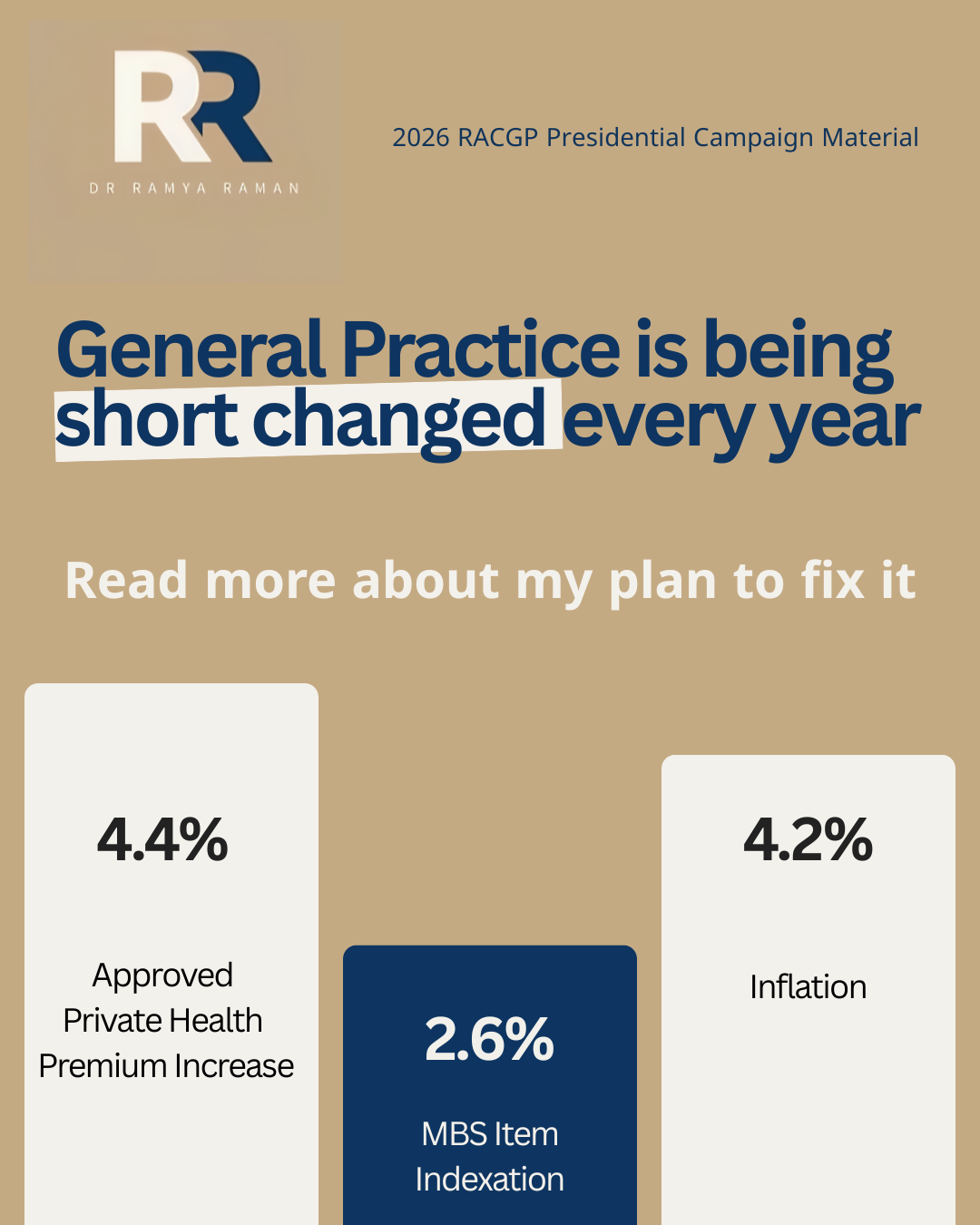 RR
DR RAMYA RAMAN

2026 RACGP Presidential Campaign Material

General Practice is being short changed every year

Read more about my plan to fix it

4.4%

Approved Private Health Premium Increase

2.6%

MBS Item Indexation

4.2%

Inflation